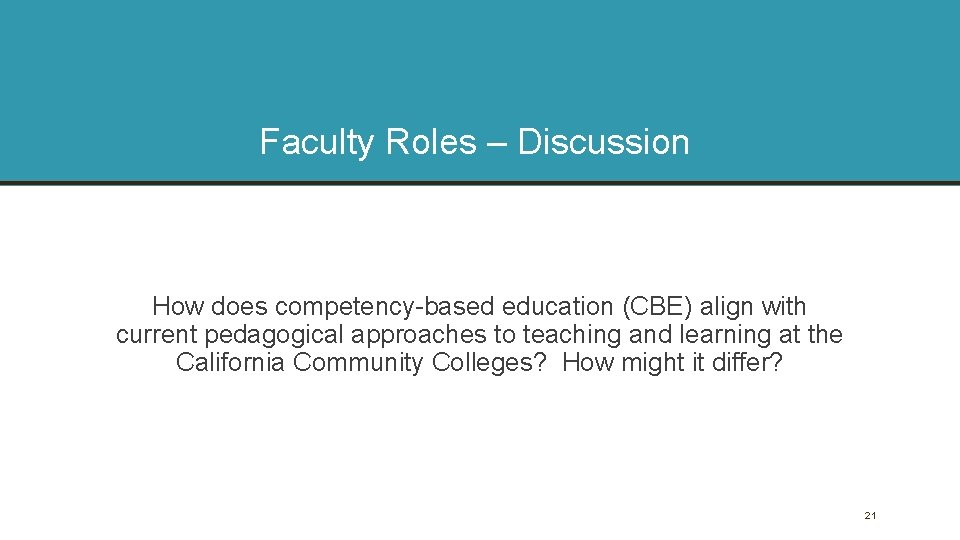 Faculty Roles – Discussion

How does competency-based education (CBE) align with current pedagogical approaches to teaching and learning at the California Community Colleges? How might it differ?

21